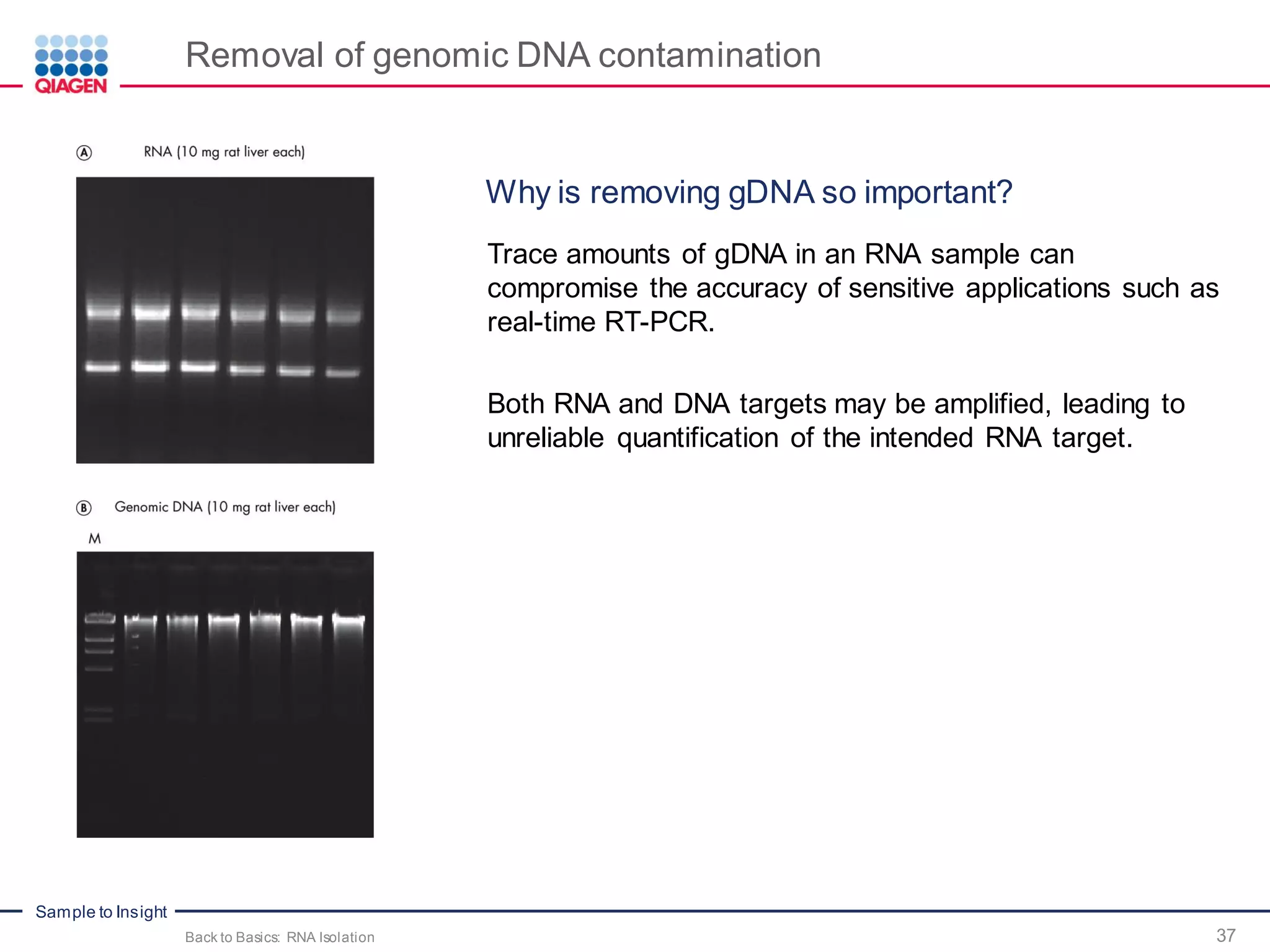 QIAGEN

Removal of genomic DNA contamination

Ⓐ RNA (10 mg rat liver each)

Ⓑ Genomic DNA (10 mg rat liver each)

M

Why is removing gDNA so important?

Trace amounts of gDNA in an RNA sample can compromise the accuracy of sensitive applications such as real-time RT-PCR.

Both RNA and DNA targets may be amplified, leading to unreliable quantification of the intended RNA target.

Sample to Insight

Back to Basics: RNA Isolation

37